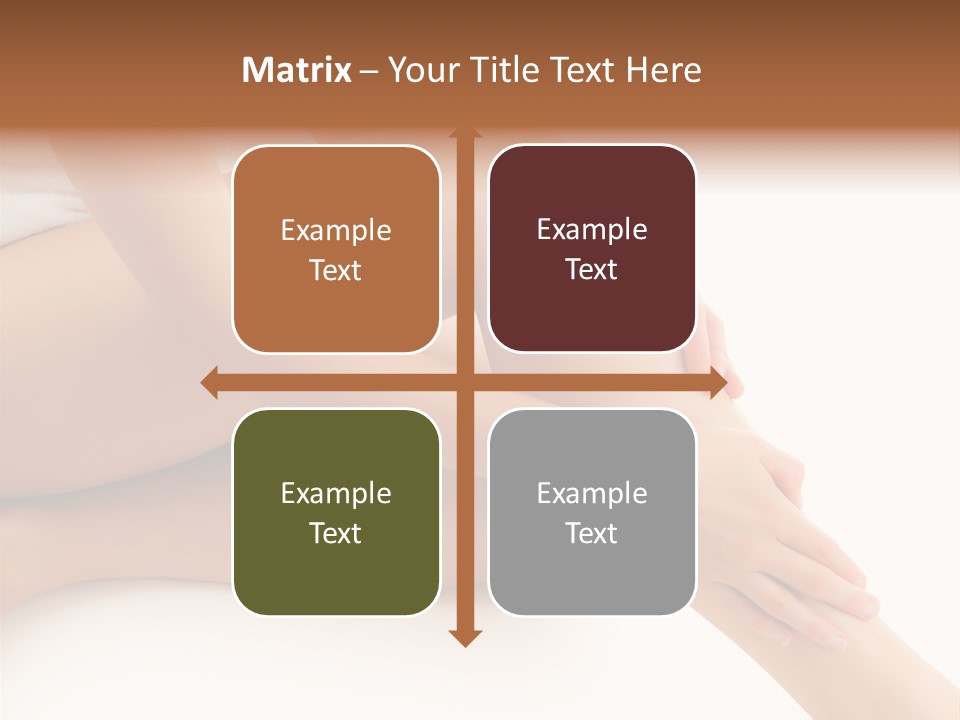 Matrix – Your Title Text Here

Example Text

Example Text

Example Text

Example Text